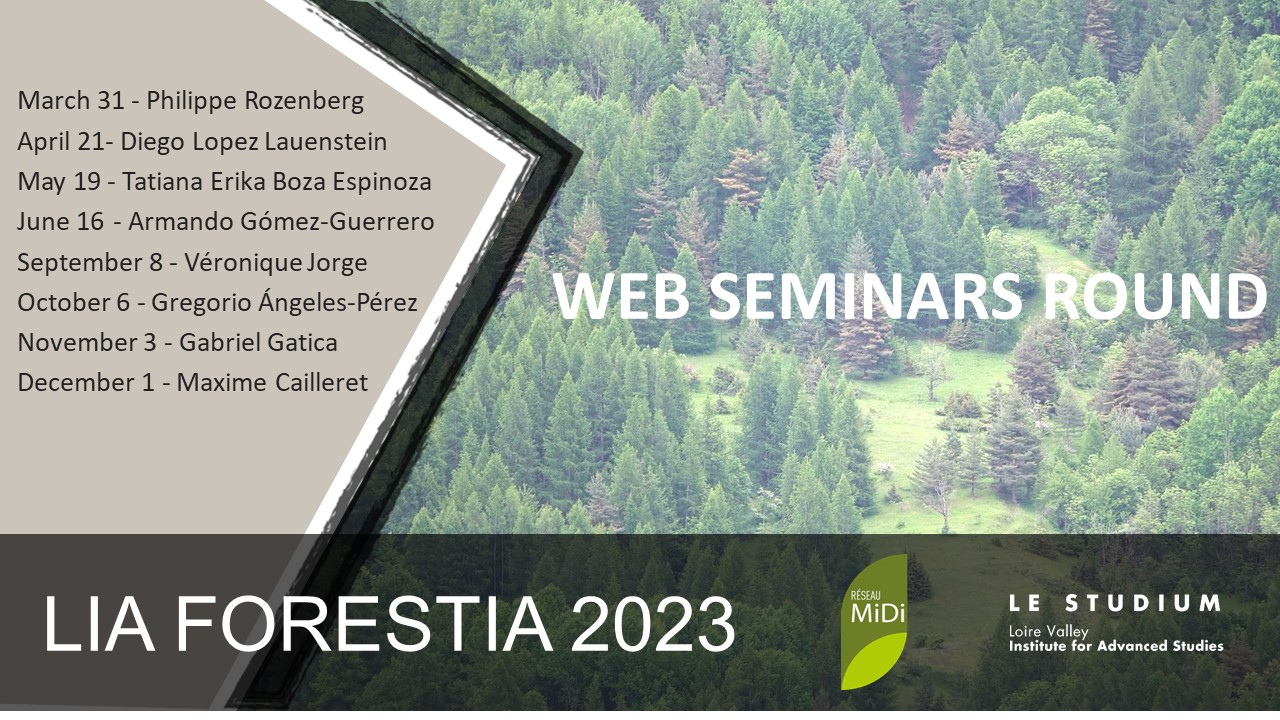 March 31 - Philippe Rozenberg
April 21- Diego Lopez Lauenstein
May 19 - Tatiana Erika Boza Espinoza
June 16 - Armando Gómez-Guerrero
September 8 - Véronique Jorge
October 6 - Gregorio Ángeles-Pérez
November 3 - Gabriel Gatica
December 1 - Maxime Cailleret

WEB SEMINARS ROUND

LIA FORESTIA 2023

RÉSEAU MiDi

LE STUDIUM
Loire Valley
Institute for Advanced Studies